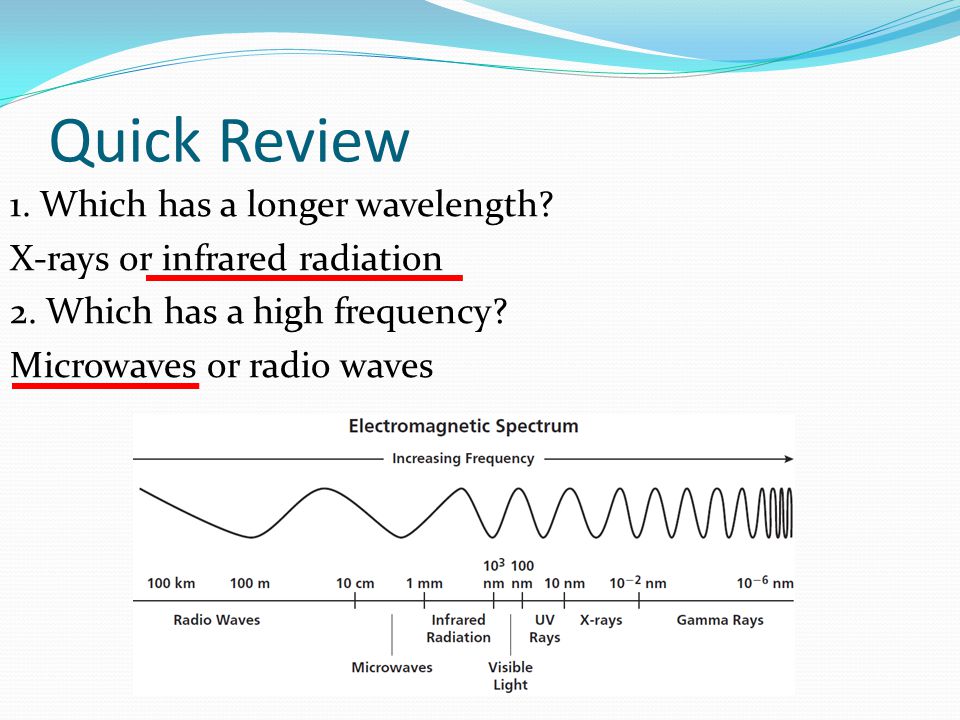 Quick Review

1. Which has a longer wavelength?

X-rays or infrared radiation

2. Which has a high frequency?

Microwaves or radio waves

Electromagnetic Spectrum

Increasing Frequency

100 km 100 m 10 cm 1 mm $10^3$ nm 100 nm 10 nm $10^{-2}$ nm $10^{-6}$ nm

Radio Waves

Microwaves

Infrared Radiation

Visible Light

UV Rays

X-rays

Gamma Rays